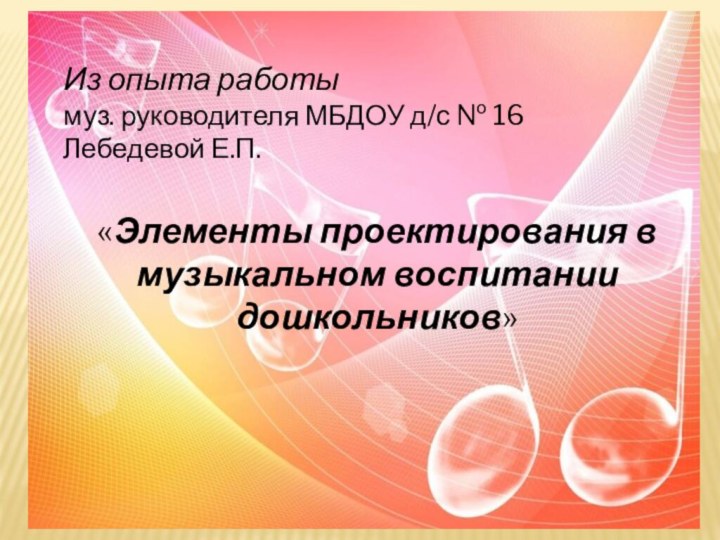 Из опыта работы
муз. руководителя МБДОУ д/с № 16
Лебедевой Е.П.

«Элементы проектирования в музыкальном воспитании дошкольников»